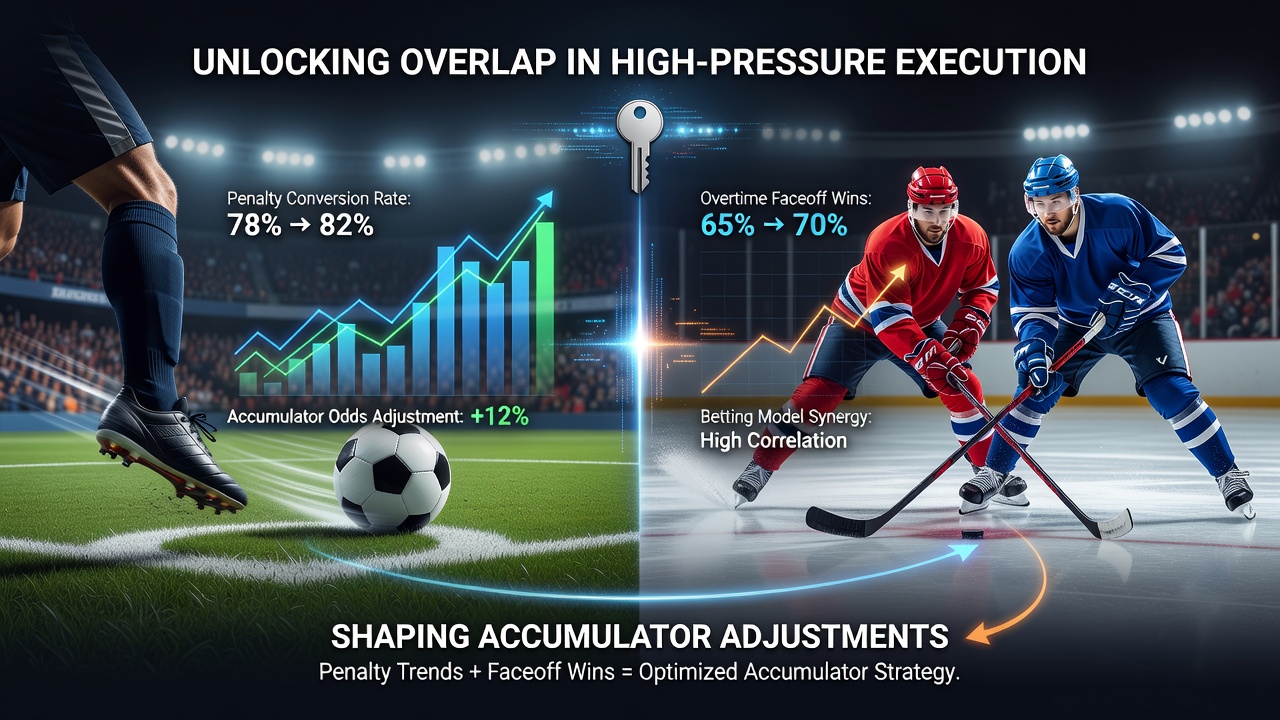 UNLOCKING OVERLAP IN HIGH-PRESSURE EXECUTION

Penalty Conversion Rate:
78% → 82%

Accumulator Odds Adjustment: +12%

Overtime Faceoff Wins:
65% → 70%

Betting Model Synergy:
High Correlation

SHAPING ACCUMULATOR ADJUSTMENTS
Penalty Trends + Faceoff Wins = Optimized Accumulator Strategy.